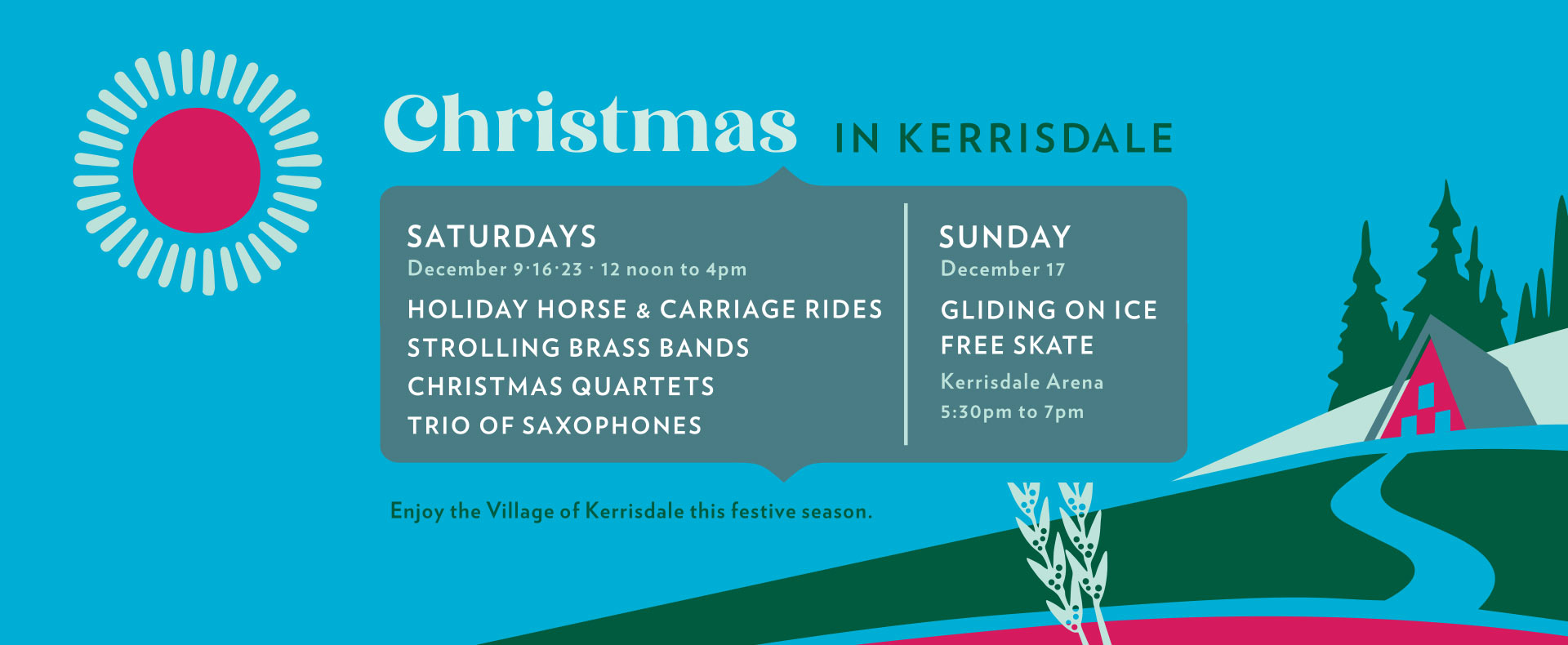 Christmas IN KERRISDALE

SATURDAYS
December 9·16·23 · 12 noon to 4pm
HOLIDAY HORSE & CARRIAGE RIDES
STROLLING BRASS BANDS
CHRISTMAS QUARTETS
TRIO OF SAXOPHONES

SUNDAY
December 17
GLIDING ON ICE
FREE SKATE
Kerrisdale Arena
5:30pm to 7pm

Enjoy the Village of Kerrisdale this festive season.